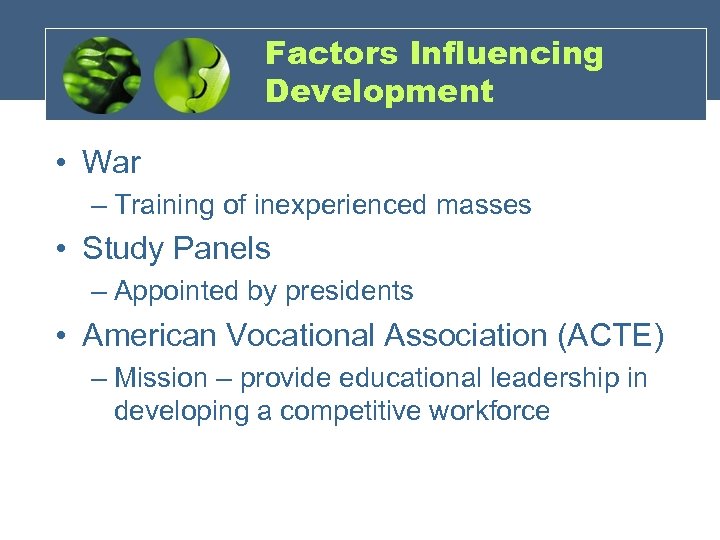 Factors Influencing Development

• War
– Training of inexperienced masses
• Study Panels
– Appointed by presidents
• American Vocational Association (ACTE)
– Mission – provide educational leadership in developing a competitive workforce